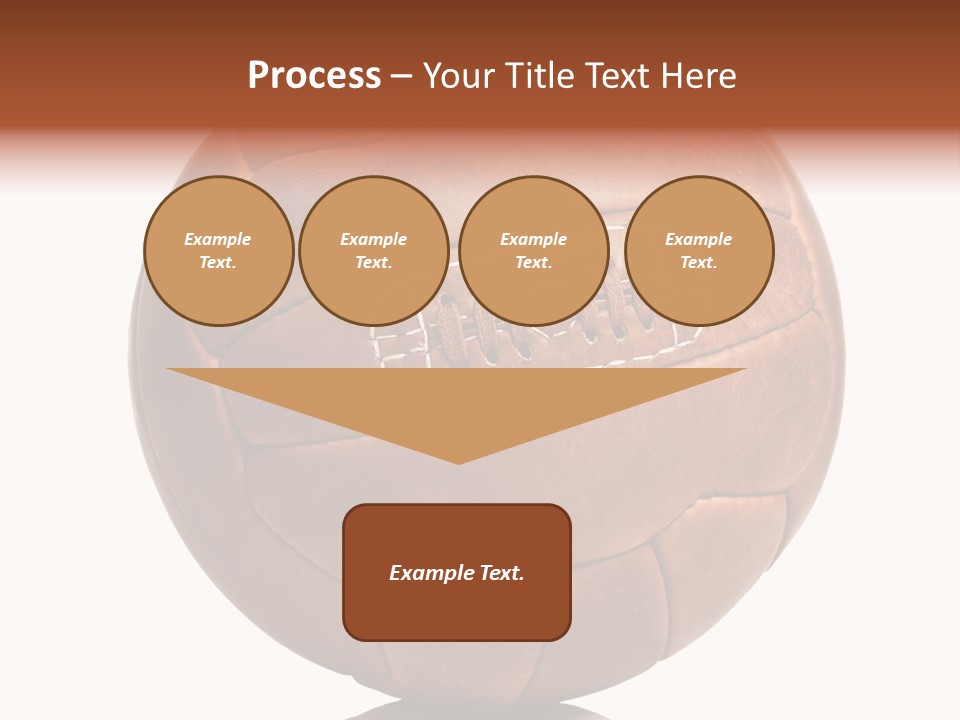 Process – Your Title Text Here

Example Text.

Example Text.

Example Text.

Example Text.

Example Text.